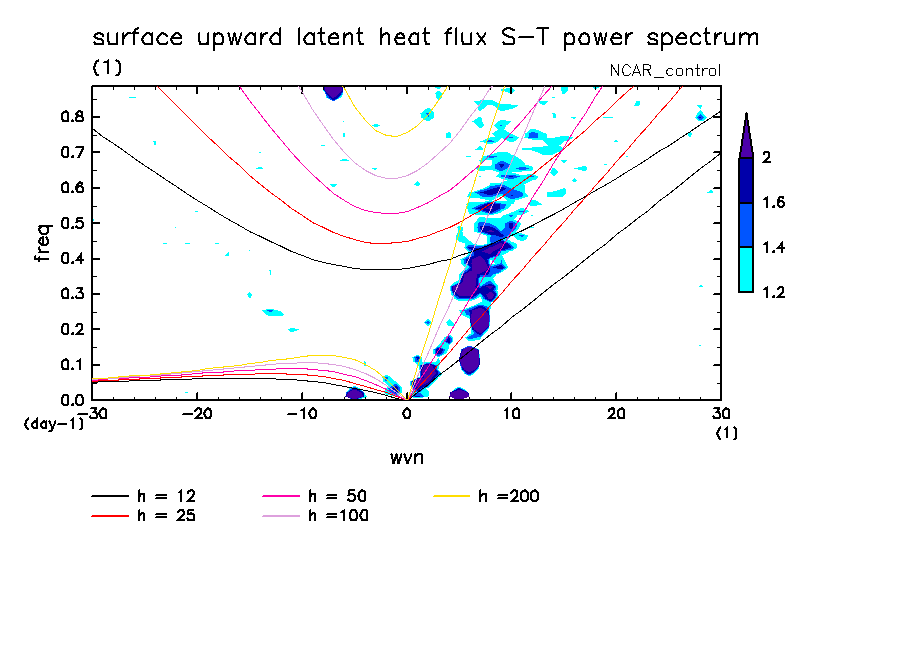 surface upward latent heat flux S-T power spectrum

(1)

NCAR_control

freq

0.8
0.7
0.6
0.5
0.4
0.3
0.2
0.1
0.0

(day-1)

-30 -20 -10 0 10 20 30

(1)

wvn

2
1.6
1.4
1.2

h = 12
h = 25
h = 50
h =100
h =200